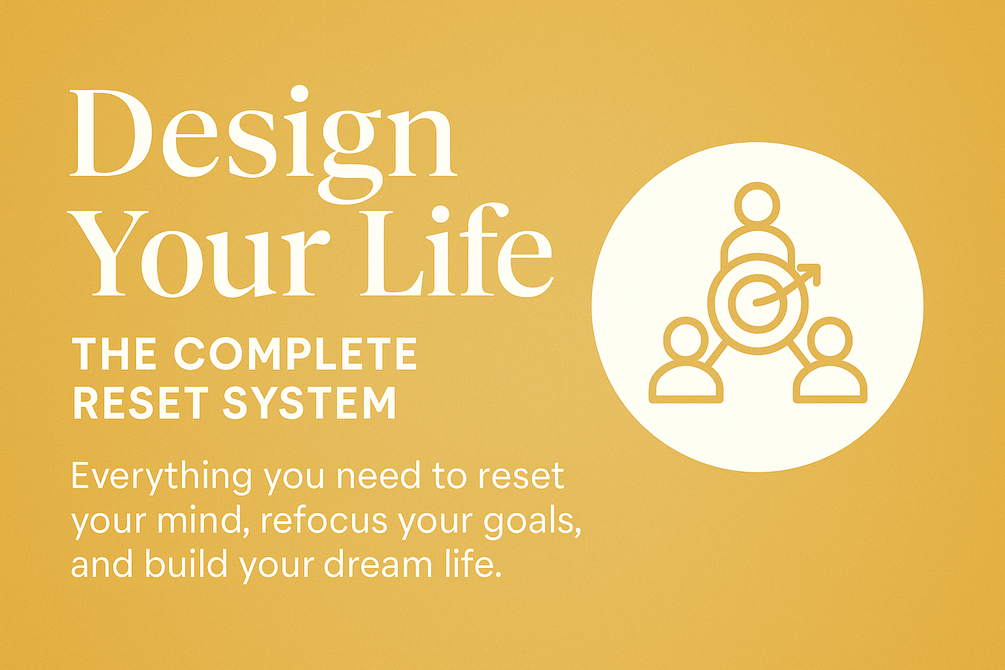 Design Your Life

THE COMPLETE RESET SYSTEM

Everything you need to reset your mind, refocus your goals, and build your dream life.